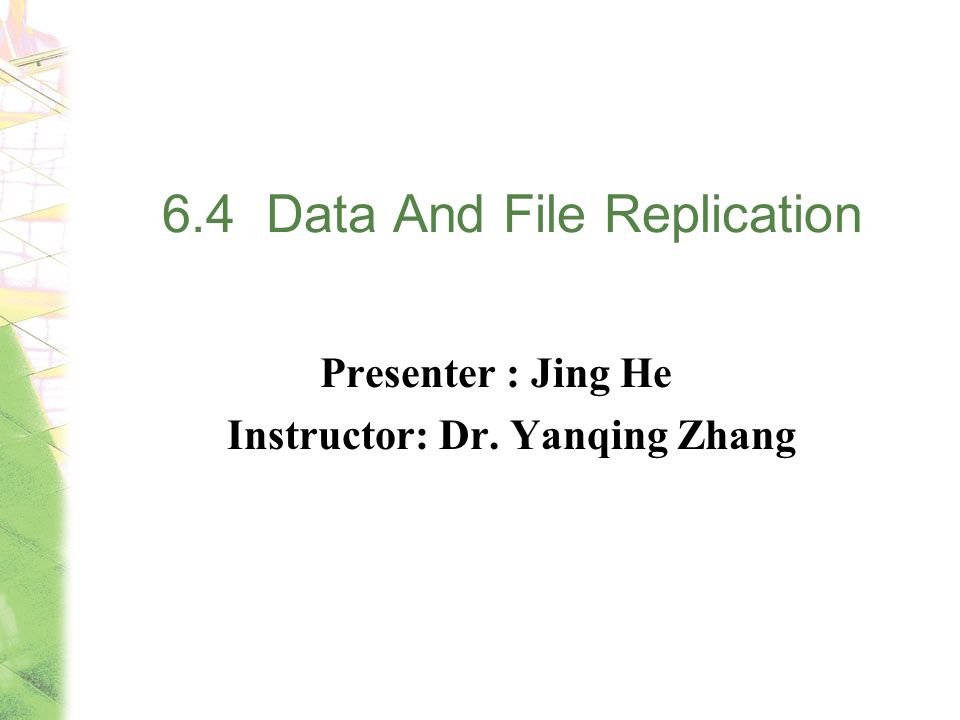 6.4 Data And File Replication

Presenter : Jing He
Instructor: Dr. Yanqing Zhang